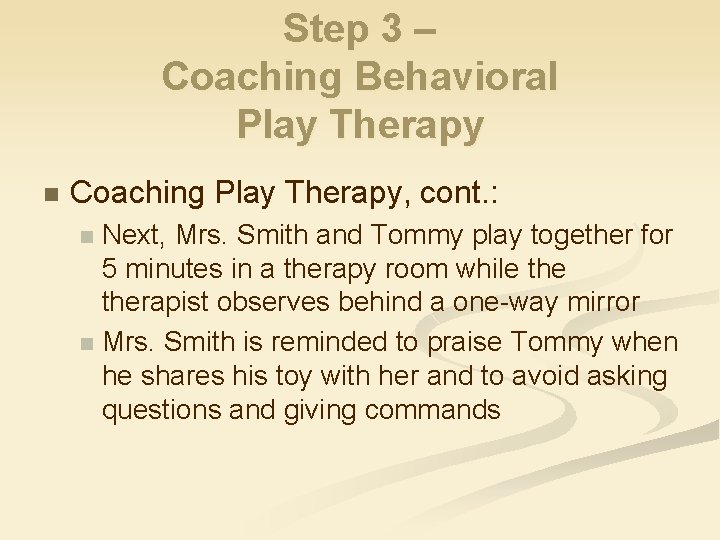 Step 3 –
Coaching Behavioral
Play Therapy

Coaching Play Therapy, cont.:

Next, Mrs. Smith and Tommy play together for 5 minutes in a therapy room while the therapist observes behind a one-way mirror

Mrs. Smith is reminded to praise Tommy when he shares his toy with her and to avoid asking questions and giving commands